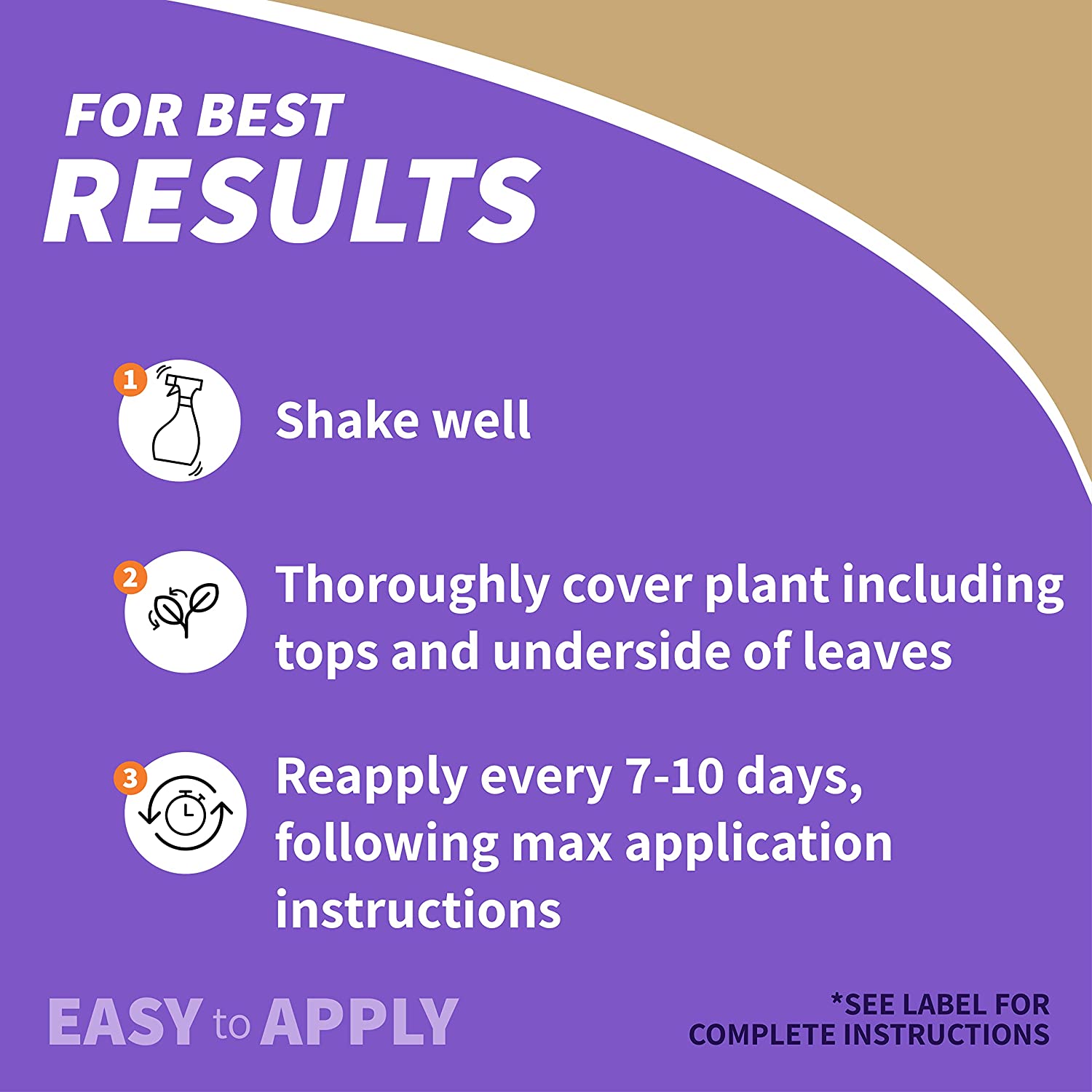 FOR BEST
RESULTS

1 Shake well

2 Thoroughly cover plant including tops and underside of leaves

3 Reapply every 7-10 days, following max application instructions

EASY to APPLY

*SEE LABEL FOR COMPLETE INSTRUCTIONS